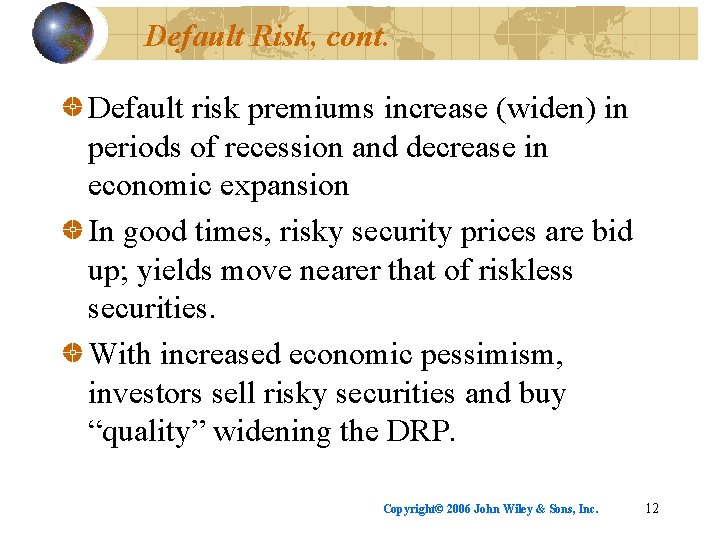 Default Risk, cont.

Default risk premiums increase (widen) in periods of recession and decrease in economic expansion

In good times, risky security prices are bid up; yields move nearer that of riskless securities.

With increased economic pessimism, investors sell risky securities and buy “quality” widening the DRP.

Copyright© 2006 John Wiley & Sons, Inc. 12